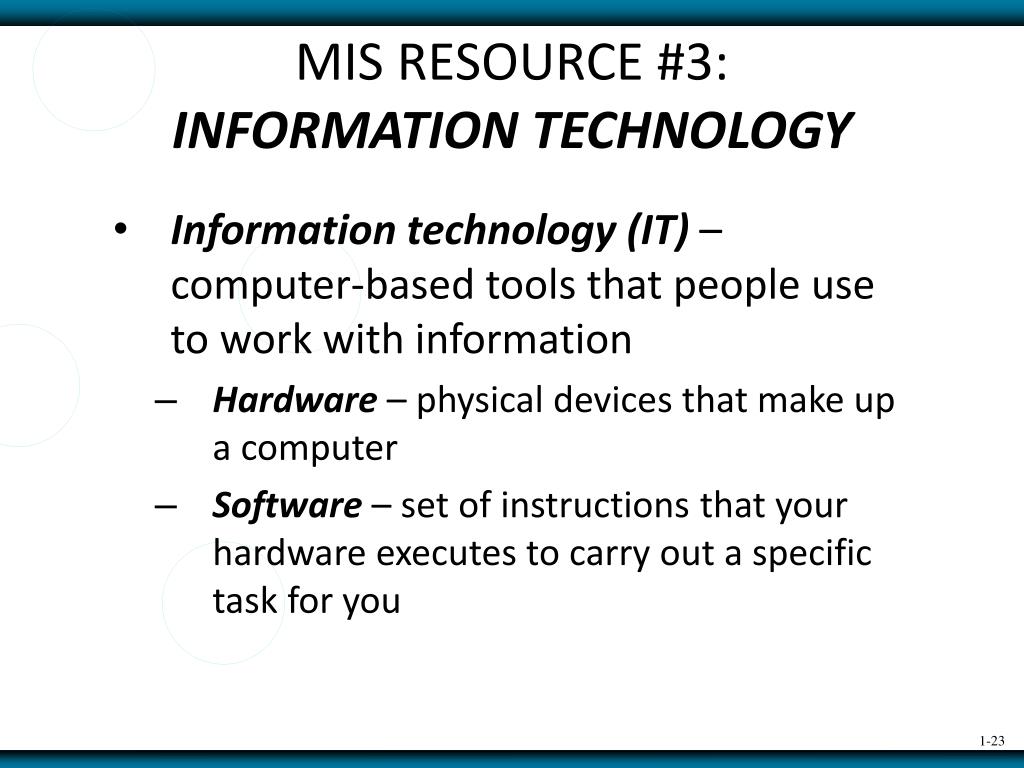 MIS RESOURCE #3:
INFORMATION TECHNOLOGY

• Information technology (IT) – computer-based tools that people use to work with information
– Hardware – physical devices that make up a computer
– Software – set of instructions that your hardware executes to carry out a specific task for you

1-23